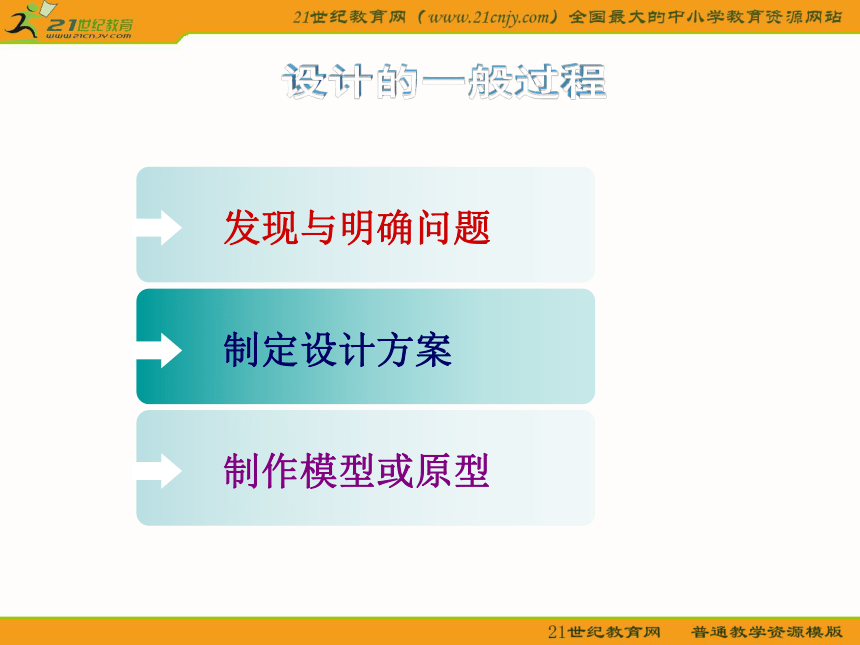 21世纪教育
www.21cnjy.com

21世纪教育网（www.21cnjy.com）全国最大的中小学教育资源网站

设计的一般过程

发现与明确问题

制定设计方案

制作模型或原型

21世纪教育网　普通教学资源模版